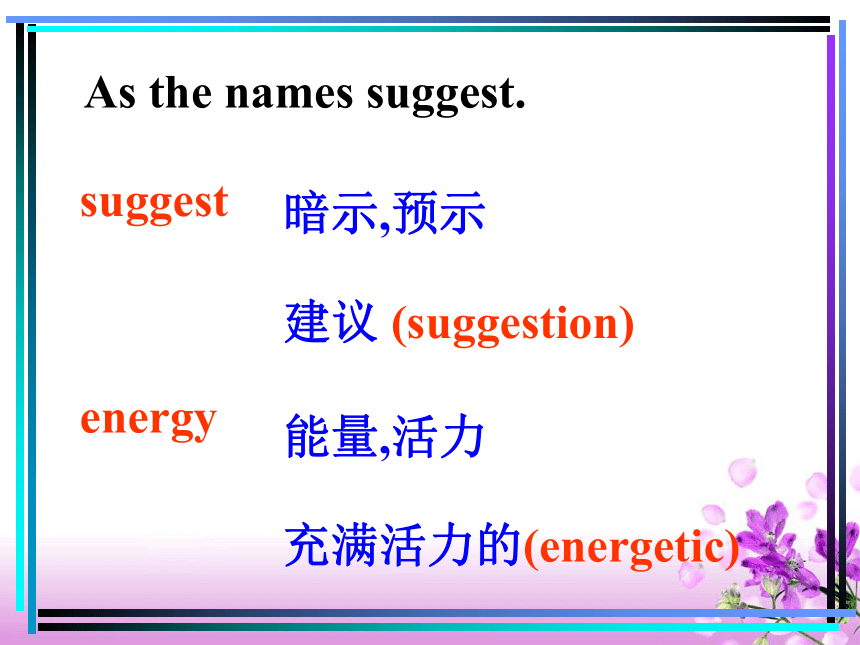 As the names suggest.

suggest 暗示,预示

建议 (suggestion)

energy 能量,活力

充满活力的(energetic)